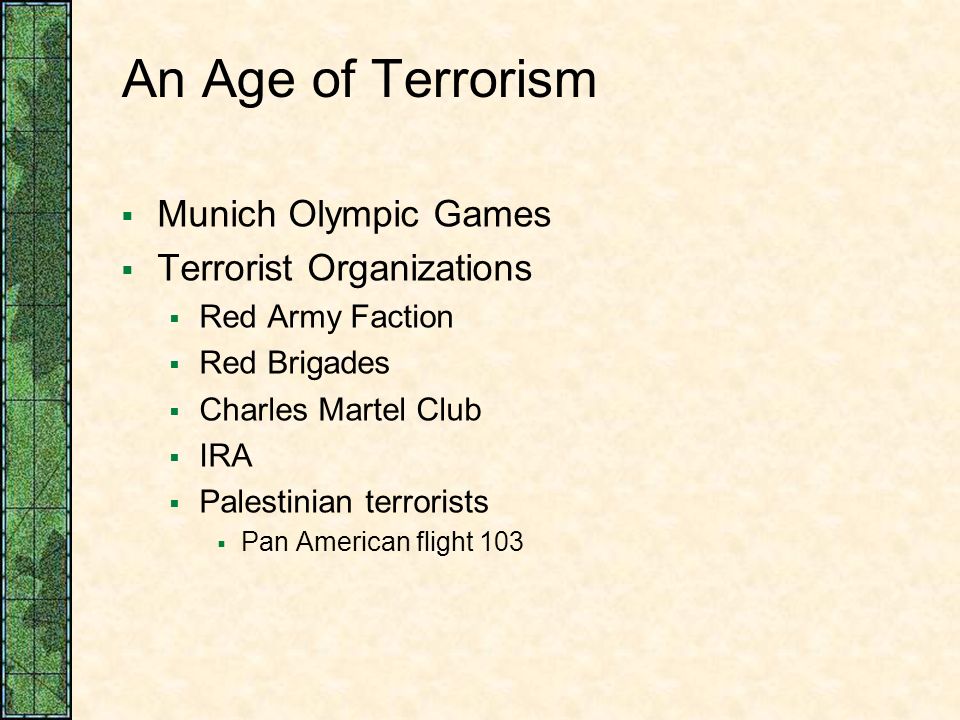 An Age of Terrorism

- Munich Olympic Games
- Terrorist Organizations
  - Red Army Faction
  - Red Brigades
  - Charles Martel Club
  - IRA
  - Palestinian terrorists
    - Pan American flight 103